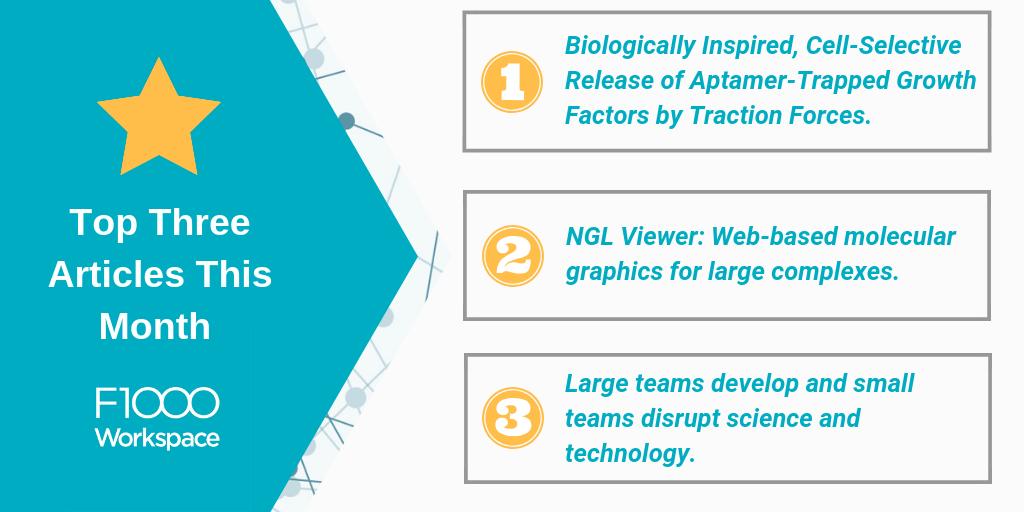 Top Three Articles This Month

F1000 Workspace

1 Biologically Inspired, Cell-Selective Release of Aptamer-Trapped Growth Factors by Traction Forces.

2 NGL Viewer: Web-based molecular graphics for large complexes.

3 Large teams develop and small teams disrupt science and technology.